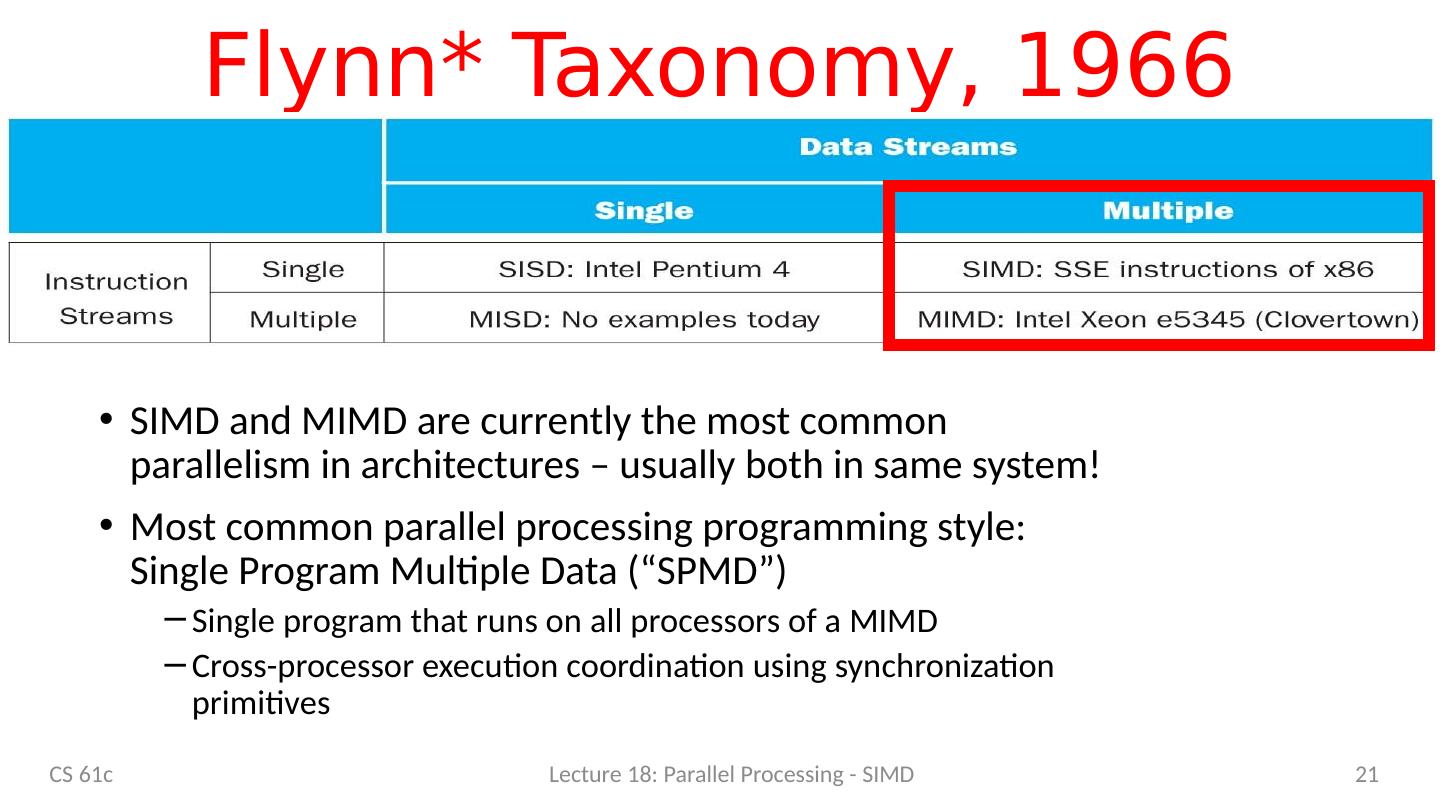 Flynn* Taxonomy, 1966

| | | Data Streams | |
|---|---|---|---|
| | | Single | Multiple |
| Instruction Streams | Single | SISD: Intel Pentium 4 | SIMD: SSE instructions of x86 |
| | Multiple | MISD: No examples today | MIMD: Intel Xeon e5345 (Clovertown) |

• SIMD and MIMD are currently the most common parallelism in architectures – usually both in same system!

• Most common parallel processing programming style: Single Program Multiple Data (“SPMD”)
– Single program that runs on all processors of a MIMD
– Cross-processor execution coordination using synchronization primitives

CS 61c
Lecture 18: Parallel Processing - SIMD
21